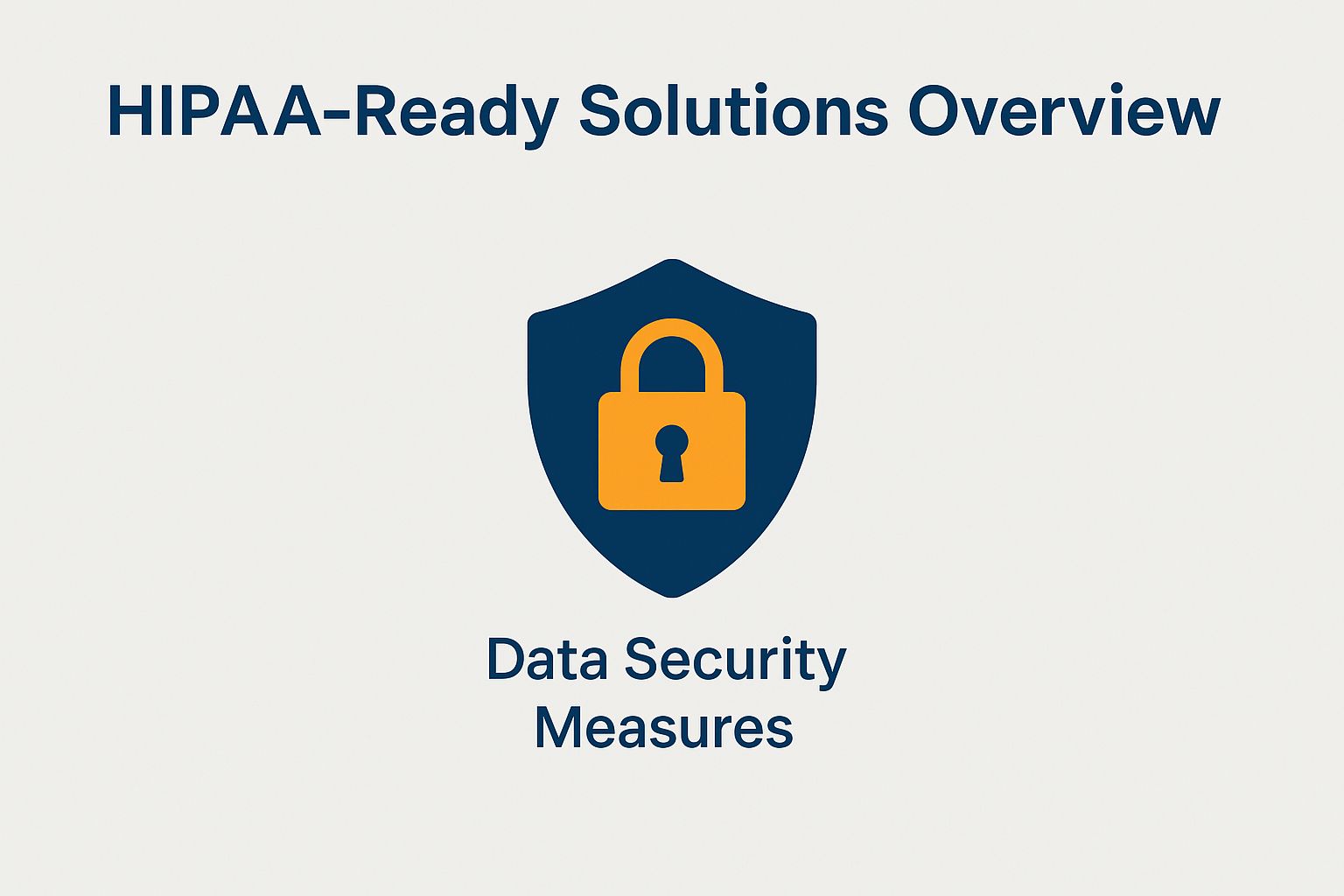 HIPAA-Ready Solutions Overview

Data Security Measures